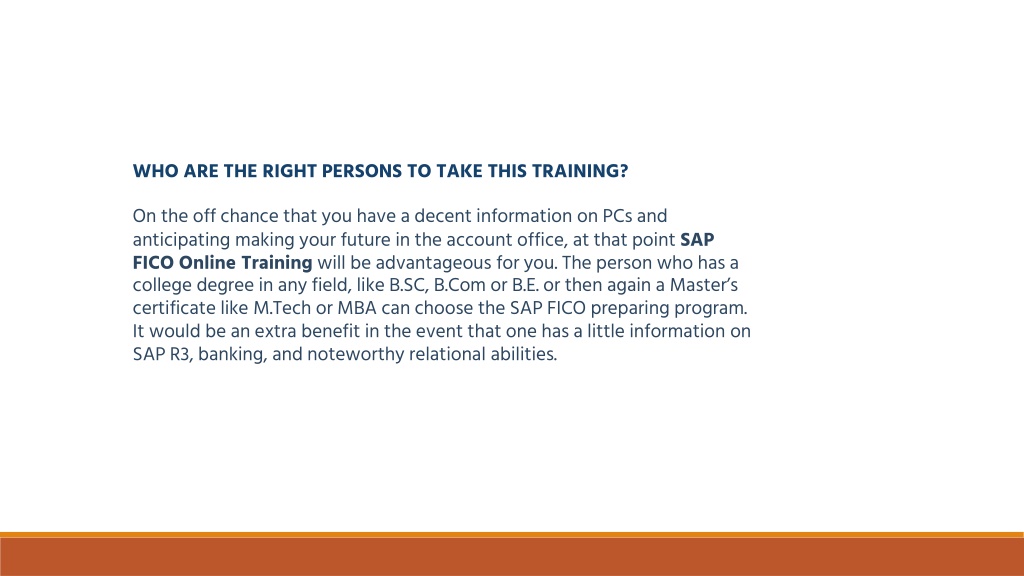 WHO ARE THE RIGHT PERSONS TO TAKE THIS TRAINING?

On the off chance that you have a decent information on PCs and anticipating making your future in the account office, at that point SAP FICO Online Training will be advantageous for you. The person who has a college degree in any field, like B.SC, B.Com or B.E. or then again a Master's certificate like M.Tech or MBA can choose the SAP FICO preparing program. It would be an extra benefit in the event that one has a little information on SAP R3, banking, and noteworthy relational abilities.